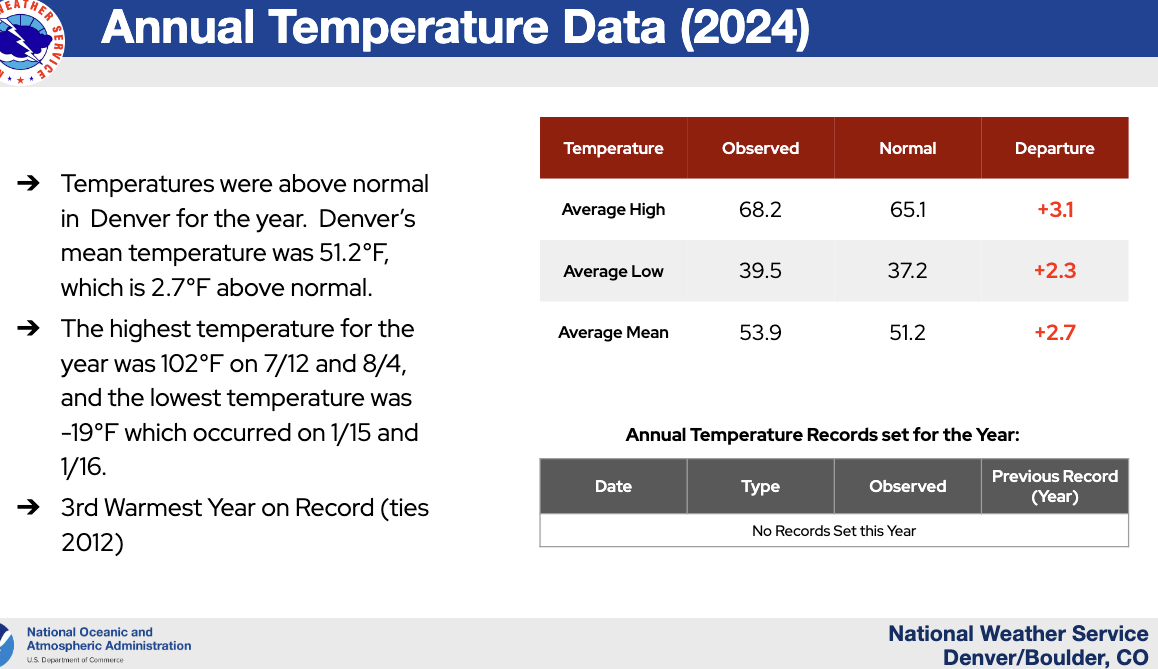 WEATHER SERVICE

Annual Temperature Data (2024)

➔ Temperatures were above normal in Denver for the year. Denver's mean temperature was 51.2°F, which is 2.7°F above normal.

➔ The highest temperature for the year was 102°F on 7/12 and 8/4, and the lowest temperature was -19°F which occurred on 1/15 and 1/16.

➔ 3rd Warmest Year on Record (ties 2012)

| Temperature | Observed | Normal | Departure |
|---|---|---|---|
| Average High | 68.2 | 65.1 | +3.1 |
| Average Low | 39.5 | 37.2 | +2.3 |
| Average Mean | 53.9 | 51.2 | +2.7 |

Annual Temperature Records set for the Year:

| Date | Type | Observed | Previous Record (Year) |
|---|---|---|---|
| No Records Set this Year | | | |

National Oceanic and Atmospheric Administration
U.S. Department of Commerce

National Weather Service
Denver/Boulder, CO